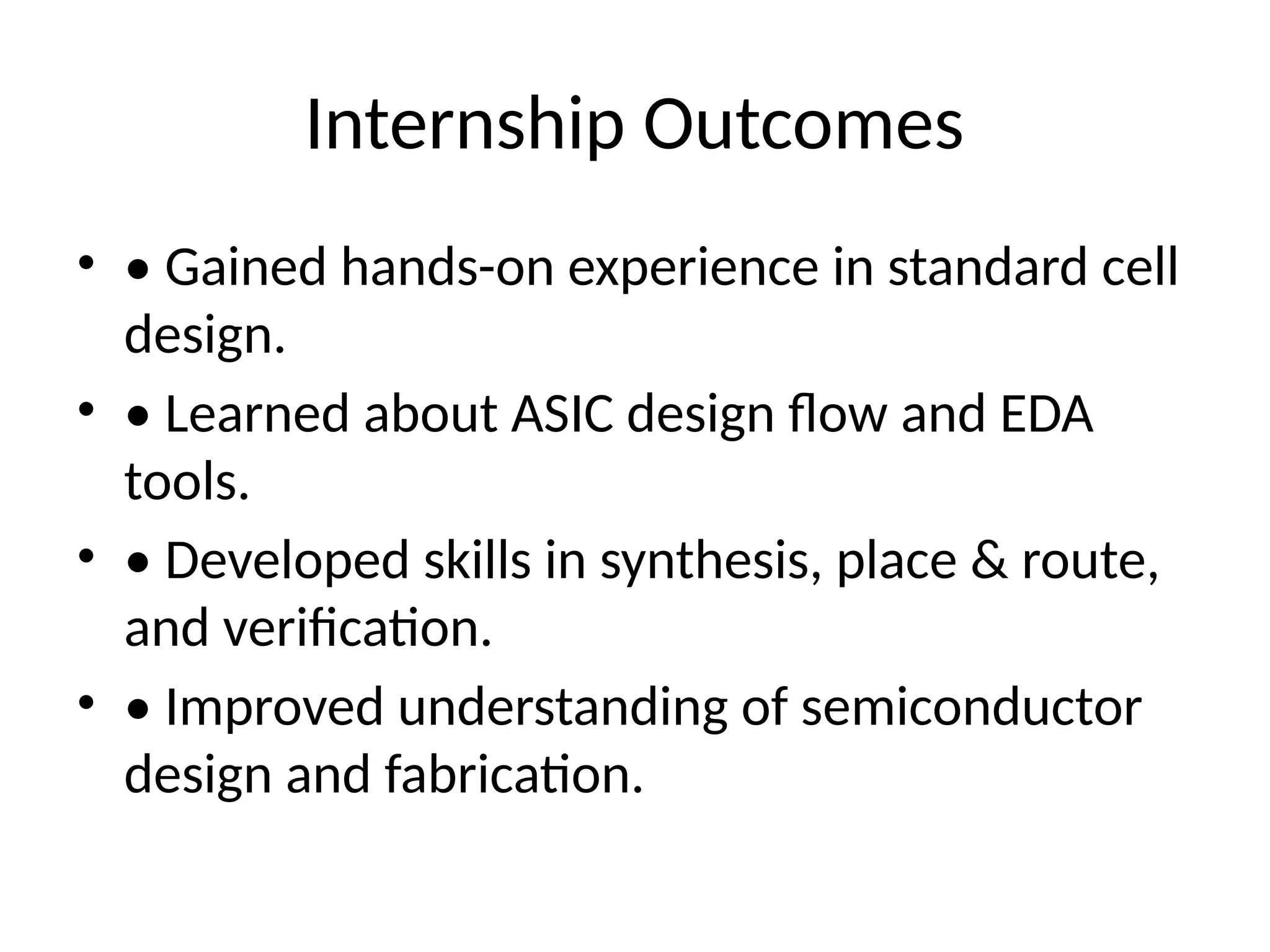 Internship Outcomes

• • Gained hands-on experience in standard cell design.
• • Learned about ASIC design flow and EDA tools.
• • Developed skills in synthesis, place & route, and verification.
• • Improved understanding of semiconductor design and fabrication.